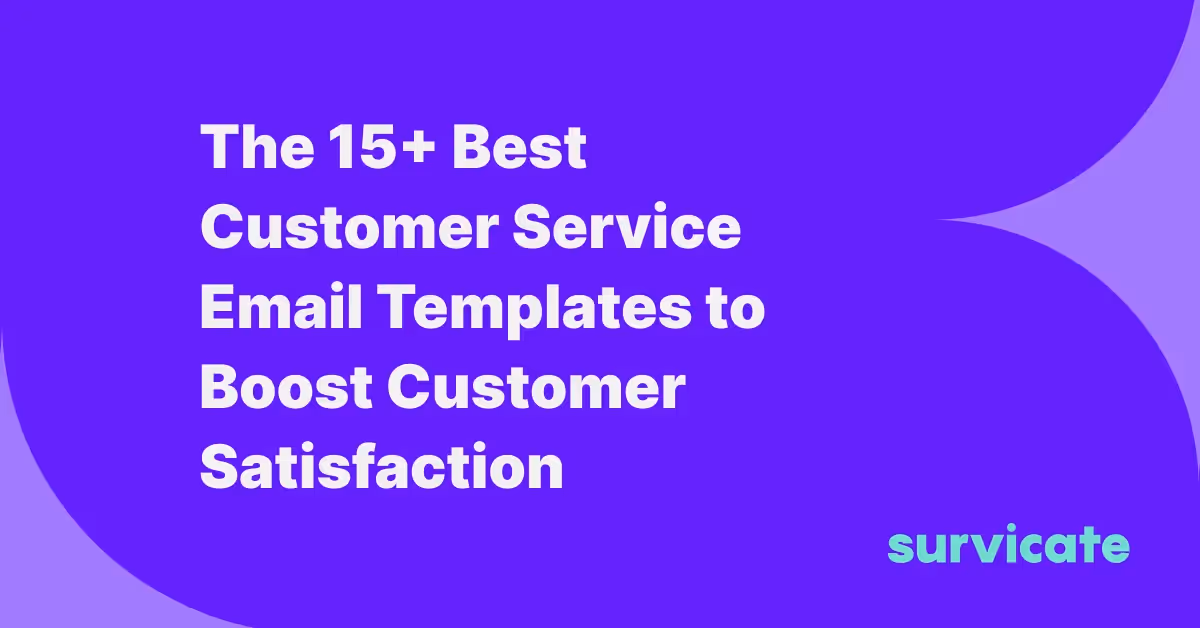 The 15+ Best Customer Service Email Templates to Boost Customer Satisfaction

survicate